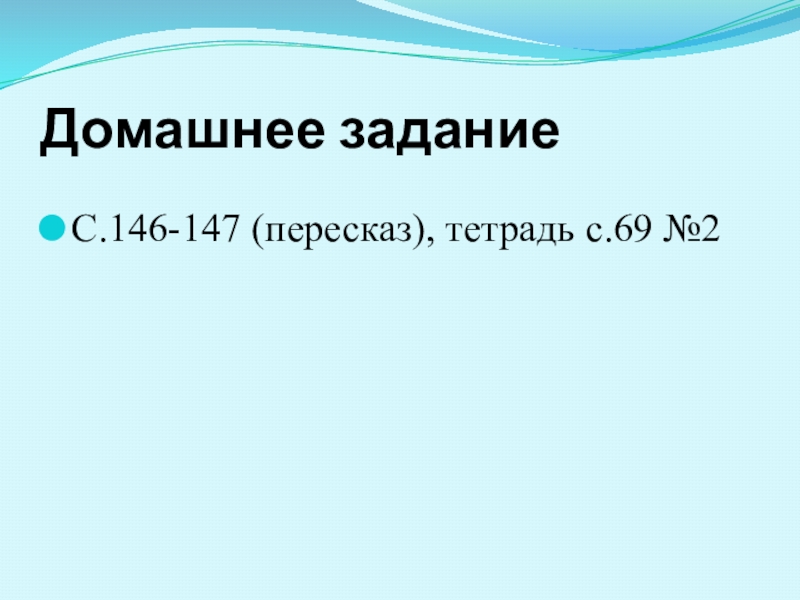 Домашнее задание

С.146-147 (пересказ), тетрадь с.69 №2